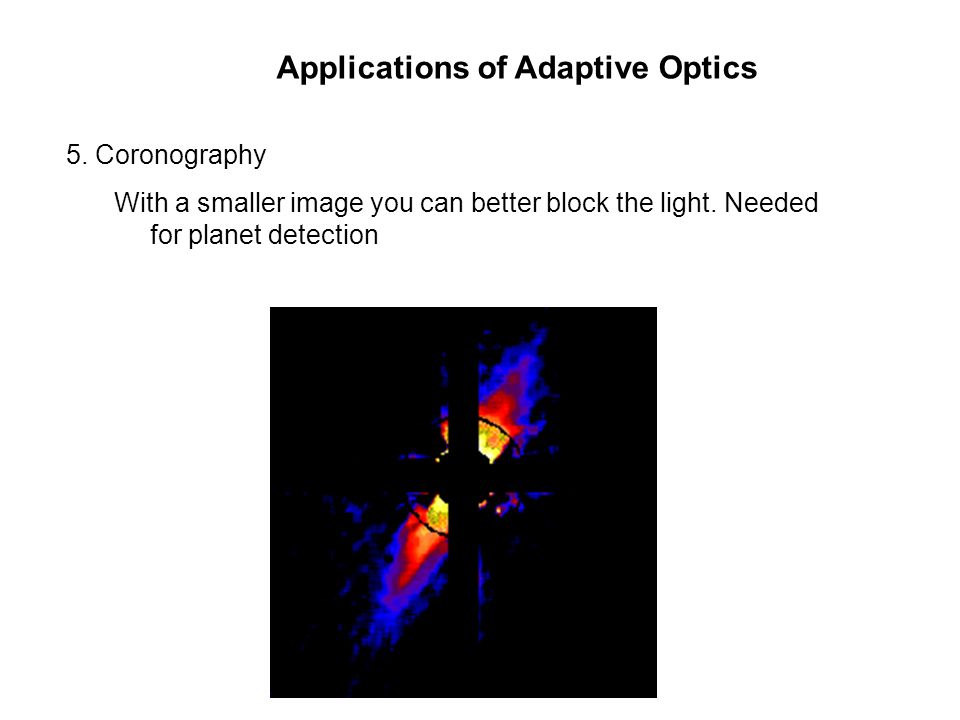 Applications of Adaptive Optics

5. Coronography

With a smaller image you can better block the light. Needed for planet detection